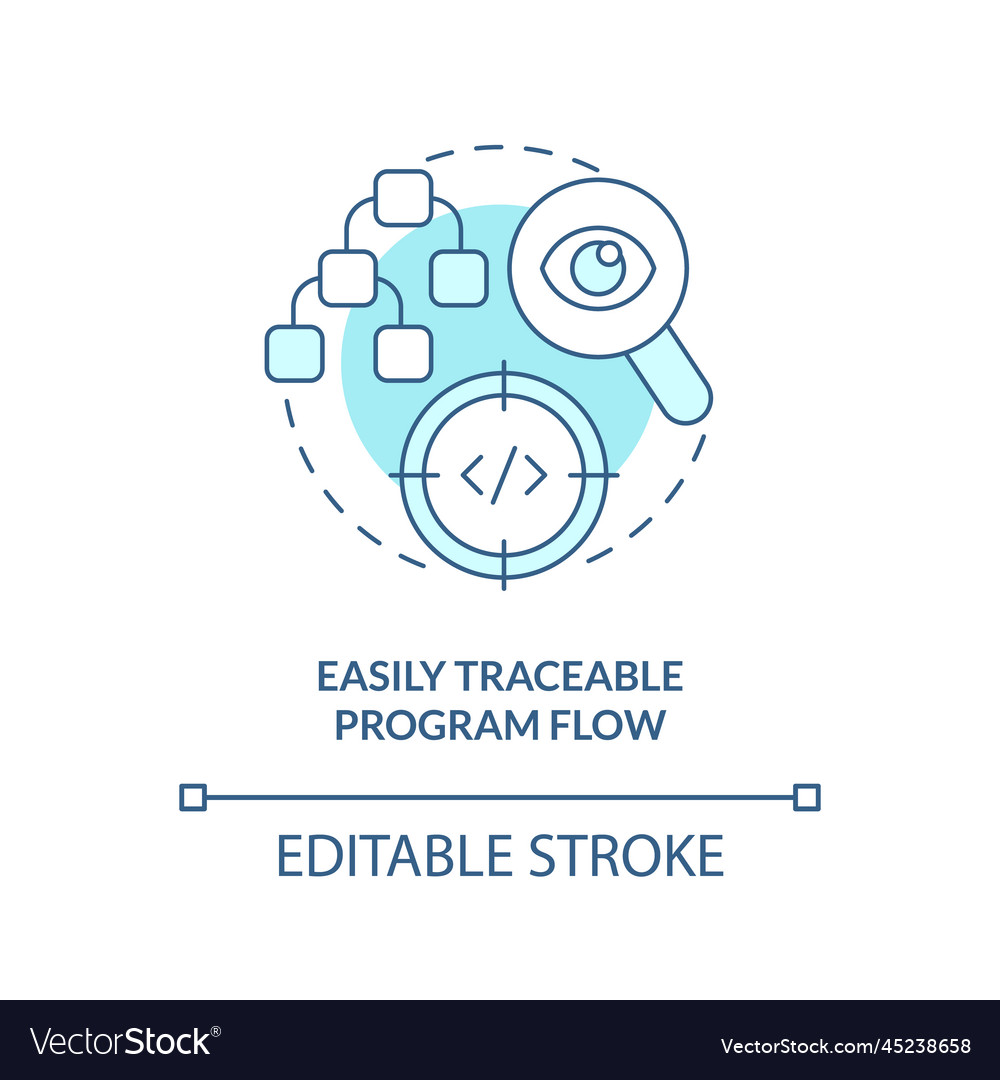 </>

EASILY TRACEABLE PROGRAM FLOW

EDITABLE STROKE

VectorStock®

VectorStock.com/45238658